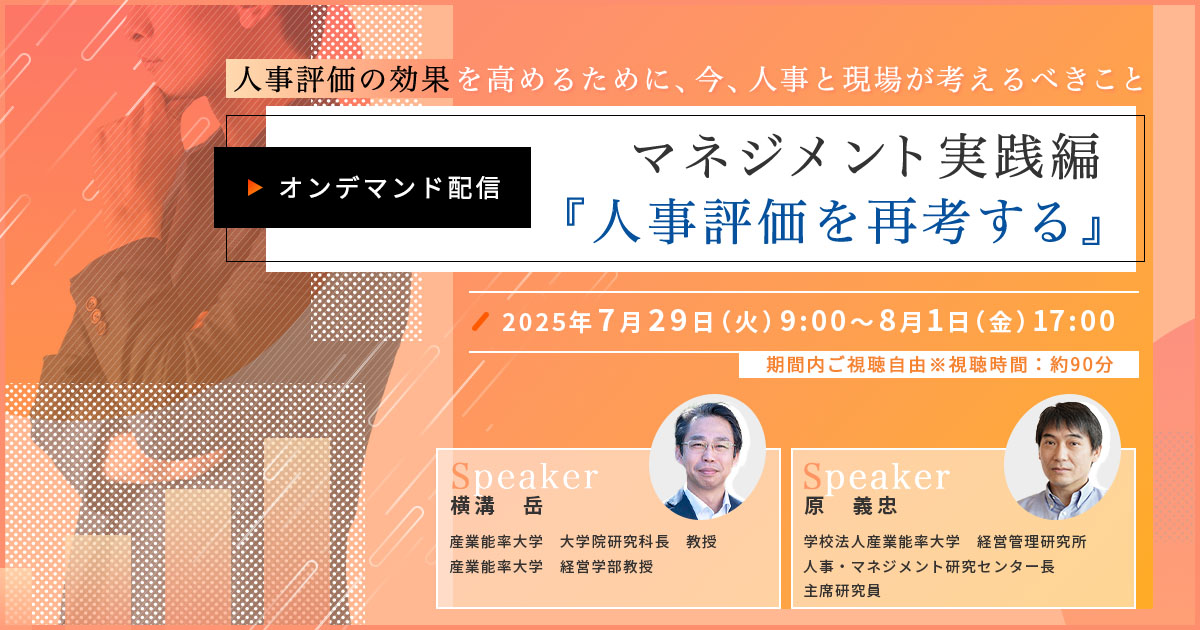 人事評価の効果を高めるために、今、人事と現場が考えるべきこと

▶ オンデマンド配信

マネジメント実践編
『人事評価を再考する』

2025年7月29日（火）9:00～8月1日（金）17:00

期間内ご視聴自由※視聴時間：約90分

Speaker
横溝　岳
産業能率大学　大学院研究科長　教授
産業能率大学　経営学部教授

Speaker
原　義忠
学校法人産業能率大学　経営管理研究所
人事・マネジメント研究センター長
主席研究員